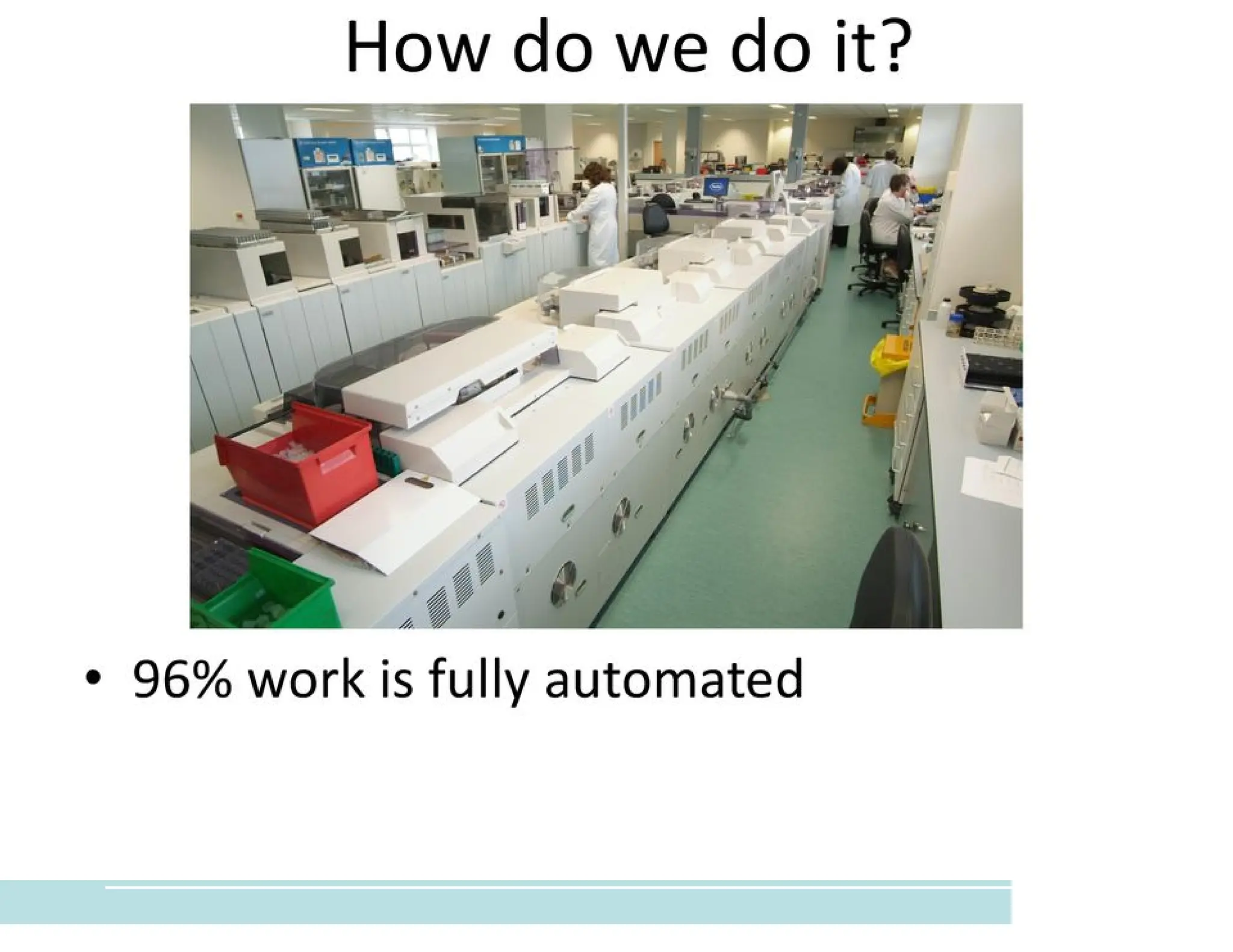 How do we do it?

• 96% work is fully automated